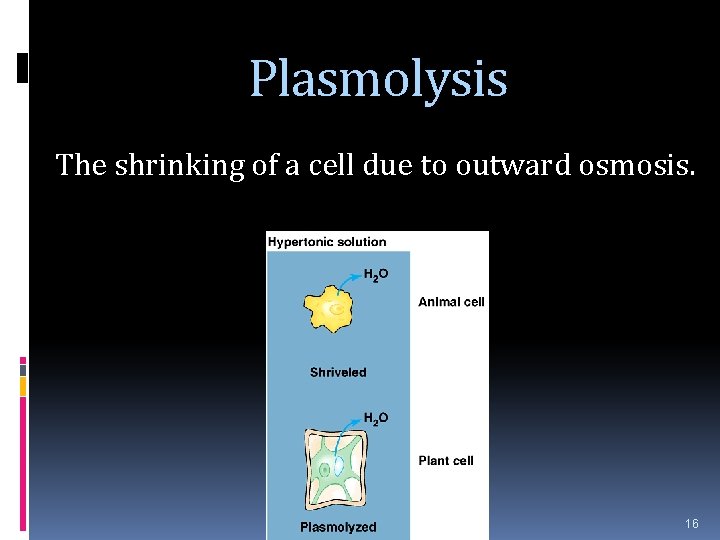 Plasmolysis

The shrinking of a cell due to outward osmosis.

Hypertonic solution

$H_2O$

Animal cell

Shriveled

$H_2O$

Plant cell

Plasmolyzed

16